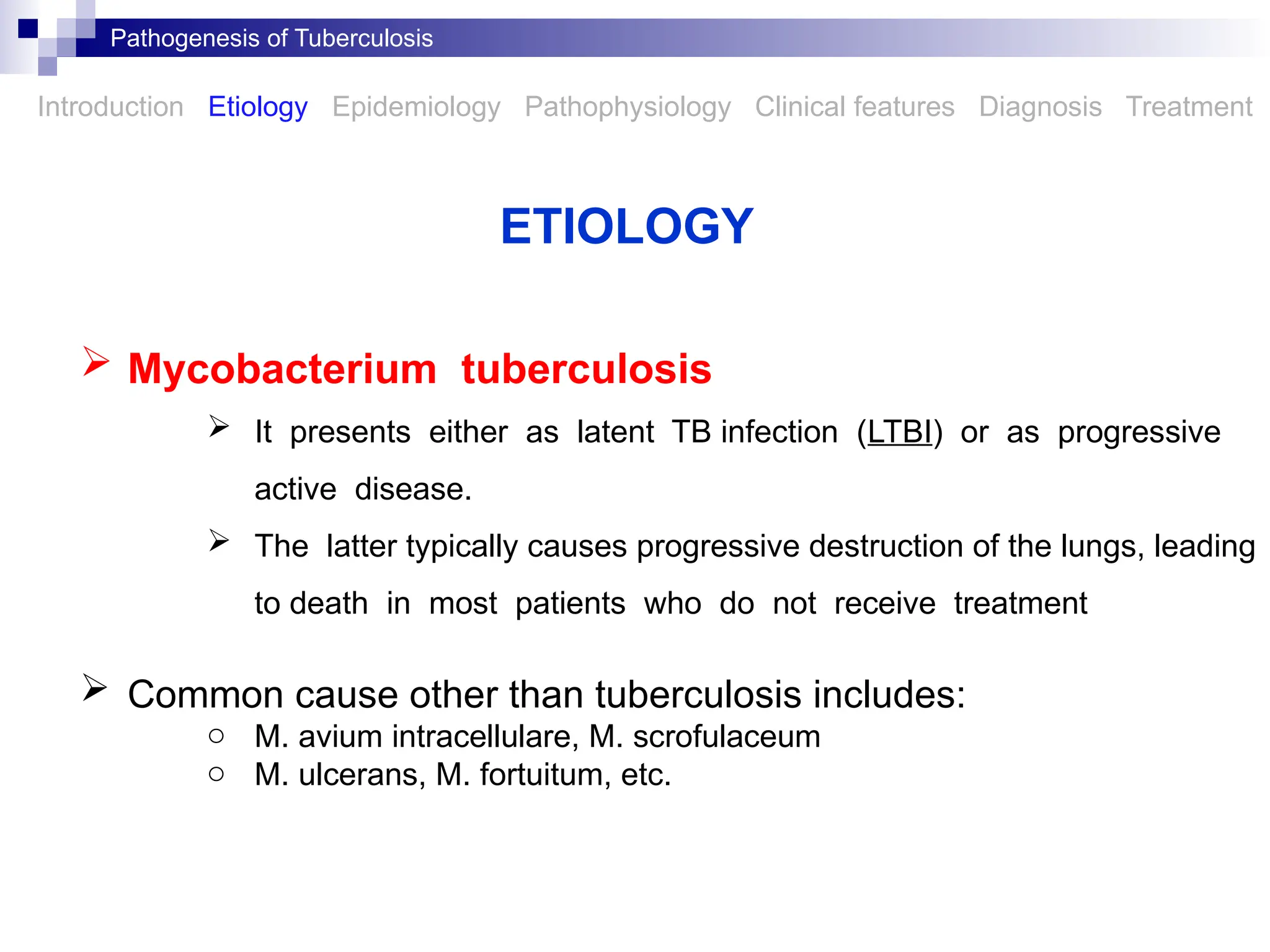 Pathogenesis of Tuberculosis

Introduction Etiology Epidemiology Pathophysiology Clinical features Diagnosis Treatment

ETIOLOGY

➢ Mycobacterium tuberculosis

➢ It presents either as latent TB infection (LTBI) or as progressive active disease.

➢ The latter typically causes progressive destruction of the lungs, leading to death in most patients who do not receive treatment

➢ Common cause other than tuberculosis includes:

○ M. avium intracellulare, M. scrofulaceum
○ M. ulcerans, M. fortuitum, etc.